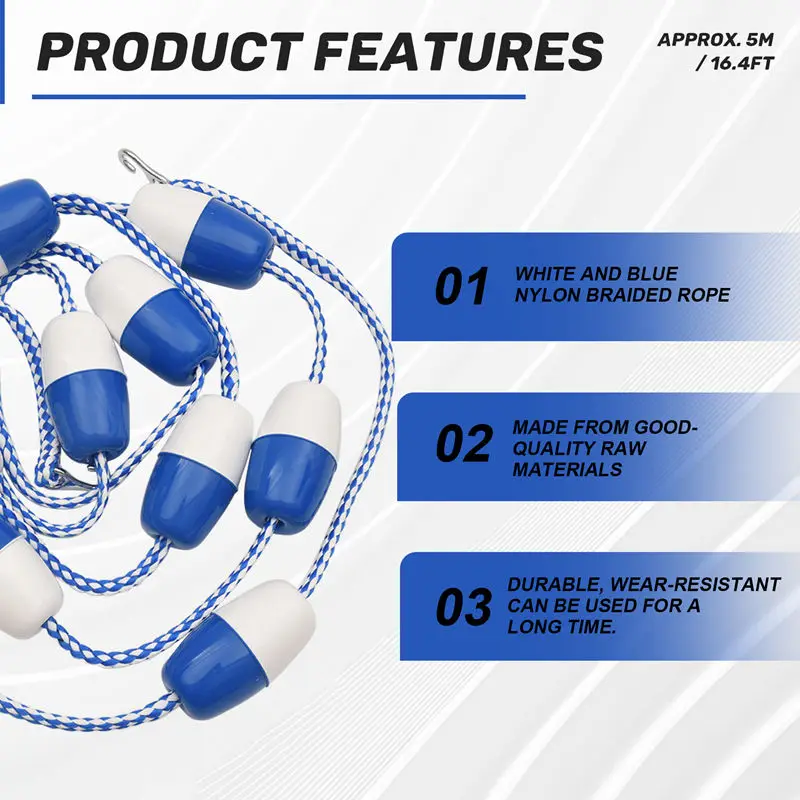 PRODUCT FEATURES

APPROX. 5M / 16.4FT

01 WHITE AND BLUE NYLON BRAIDED ROPE

02 MADE FROM GOOD-QUALITY RAW MATERIALS

03 DURABLE, WEAR-RESISTANT CAN BE USED FOR A LONG TIME.